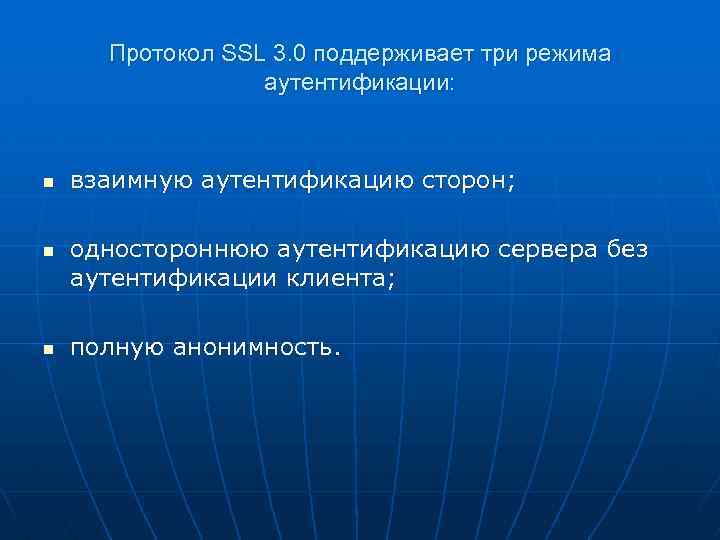 Протокол SSL 3.0 поддерживает три режима аутентификации:

- взаимную аутентификацию сторон;
- одностороннюю аутентификацию сервера без аутентификации клиента;
- полную анонимность.